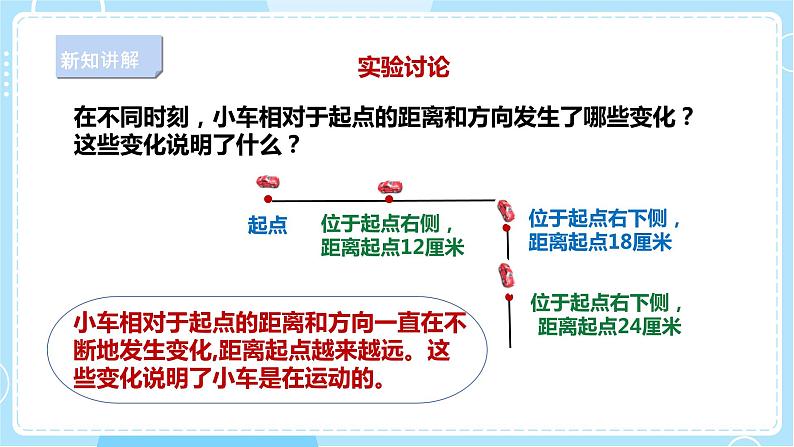 新知讲解

实验讨论

在不同时刻，小车相对于起点的距离和方向发生了哪些变化？这些变化说明了什么？

起点

位于起点右侧，距离起点12厘米

位于起点右下侧，距离起点18厘米

位于起点右下侧，距离起点24厘米

小车相对于起点的距离和方向一直在不断地发生变化,距离起点越来越远。这些变化说明了小车是在运动的。